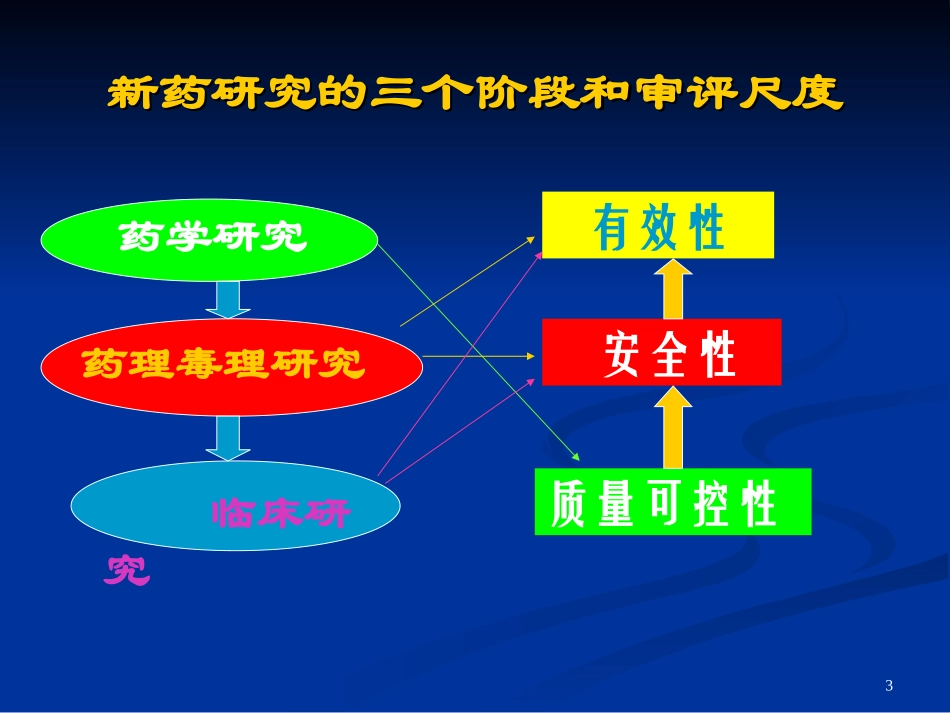 新药研究的三个阶段和审评尺度

药学研究

药理毒理研究

临床研究

有效性

安全性

质量可控性

3